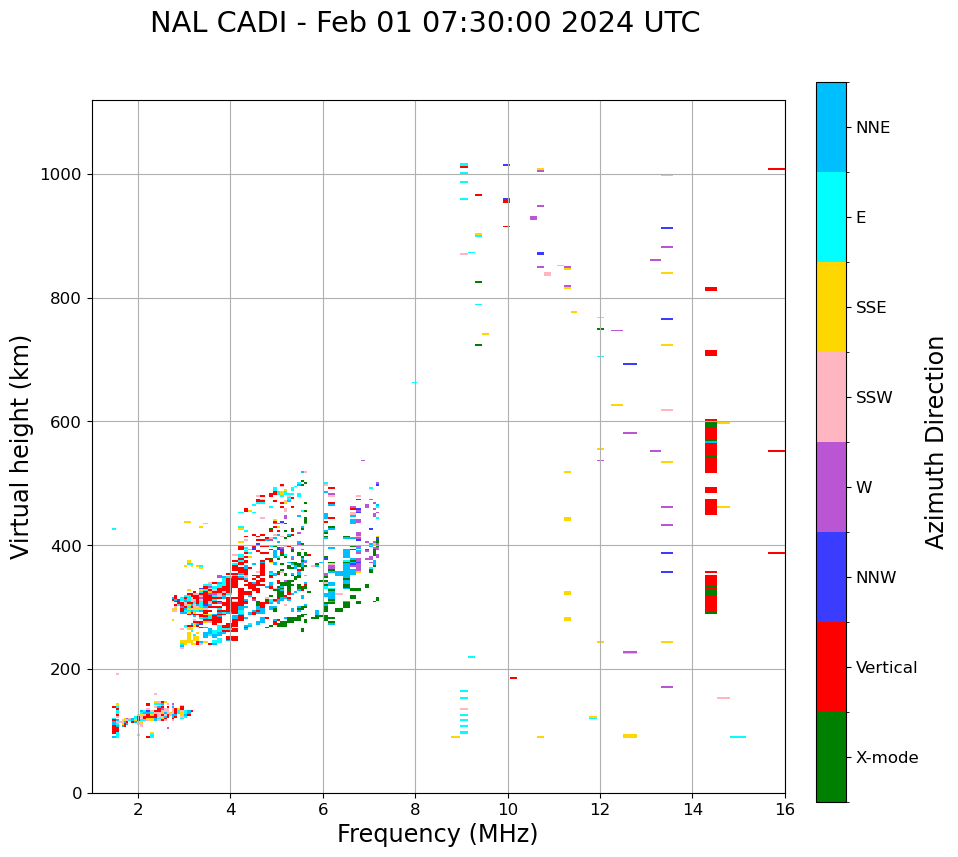 NAL CADI - Feb 01 07:30:00 2024 UTC

Virtual height (km)

1000
800
600
400
200
0

2
4
6
8
10
12
14
16

Frequency (MHz)

NNE
E
SSE
SSW
W
NNW
Vertical
X-mode

Azimuth Direction